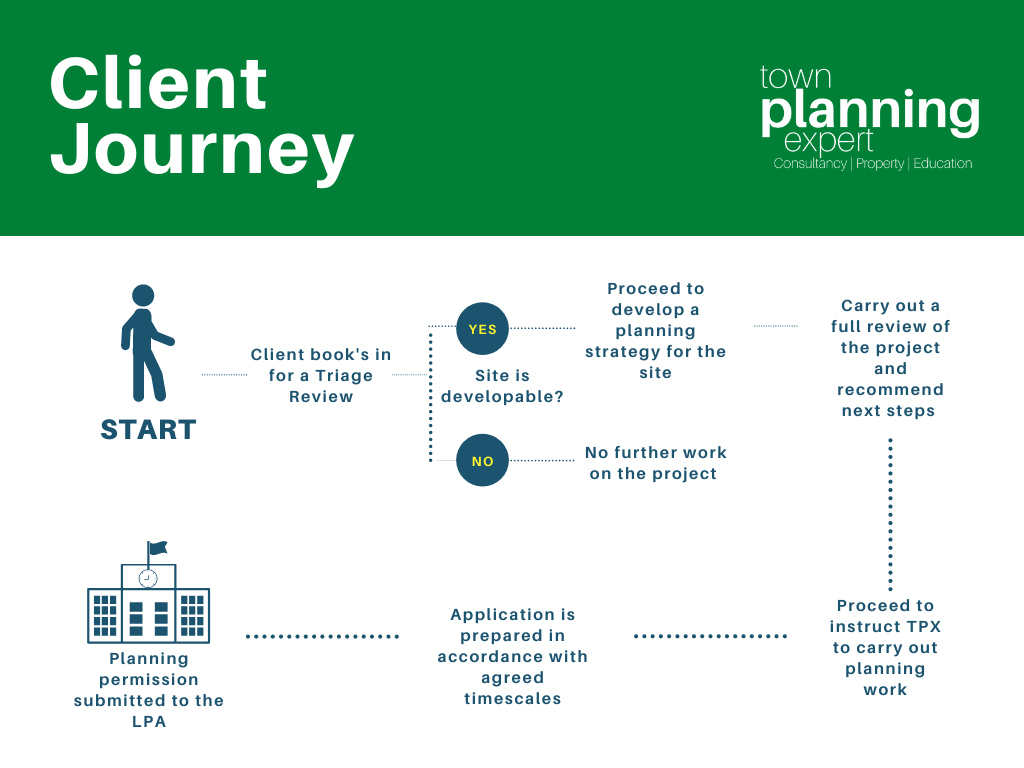 Client Journey

town planning expert
Consultancy | Property | Education

START

Client book's in for a Triage Review

YES

Site is developable?

NO

Proceed to develop a planning strategy for the site

No further work on the project

Carry out a full review of the project and recommend next steps

Proceed to instruct TPX to carry out planning work

Application is prepared in accordance with agreed timescales

Planning permission submitted to the LPA